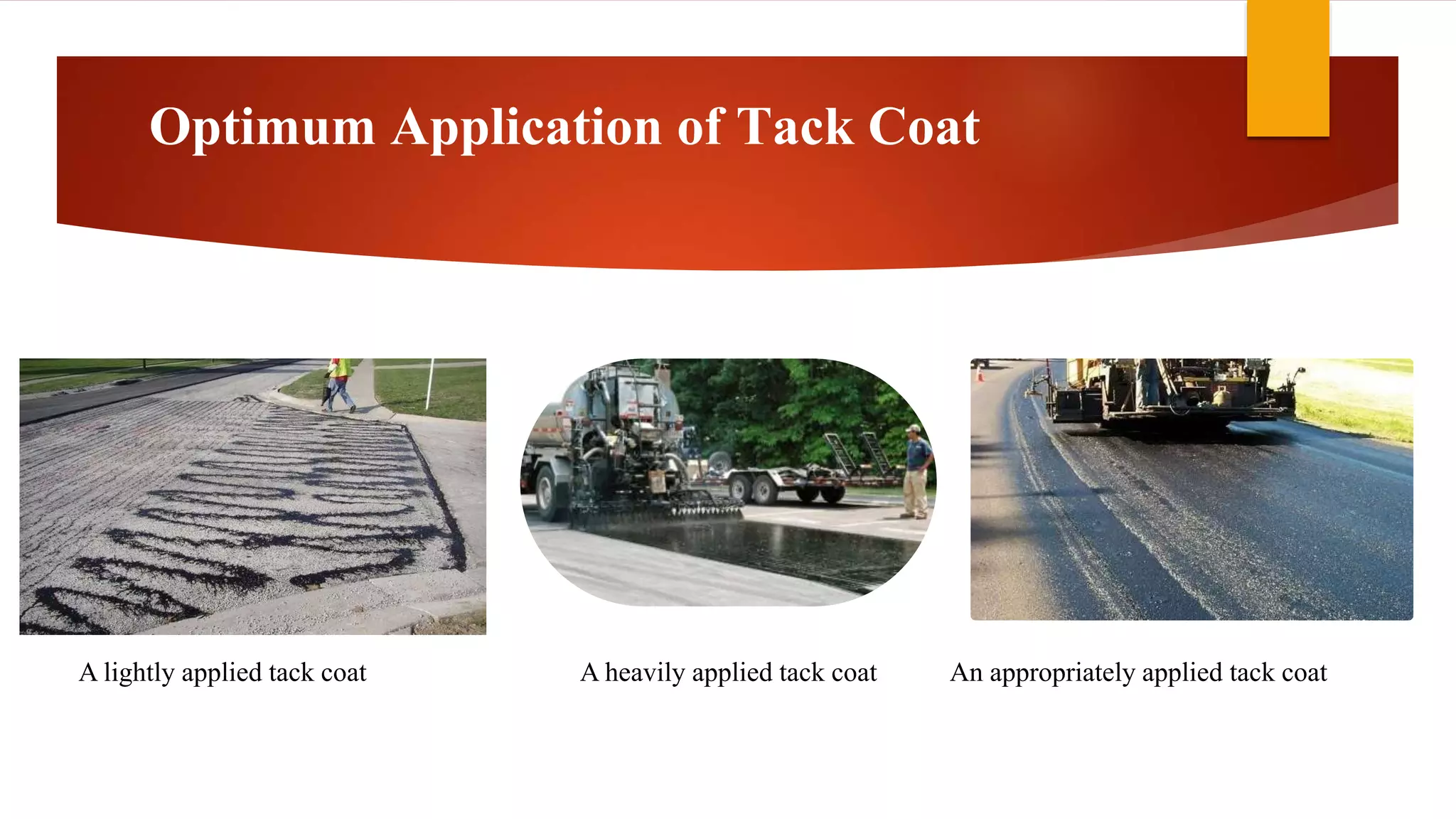 Optimum Application of Tack Coat

A lightly applied tack coat

A heavily applied tack coat

An appropriately applied tack coat